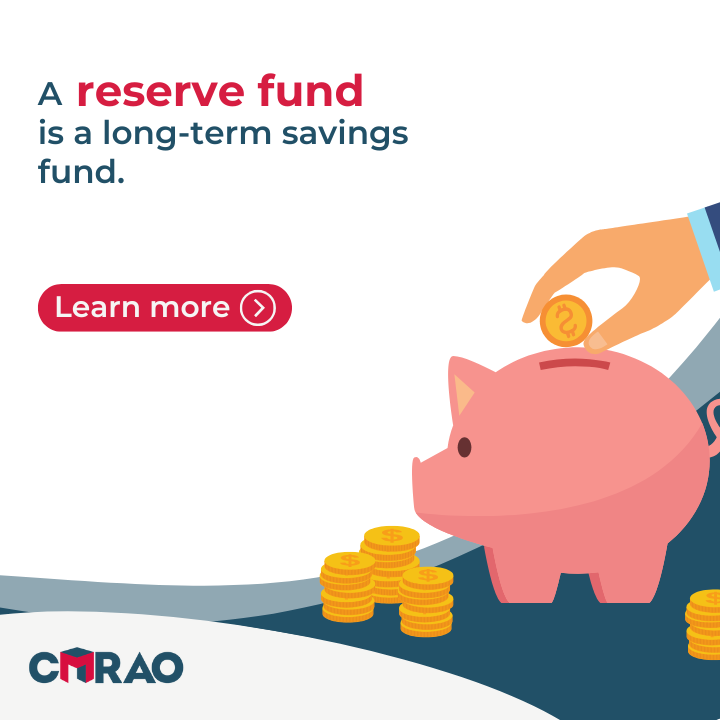 A reserve fund is a long-term savings fund.

Learn more

CMRAO